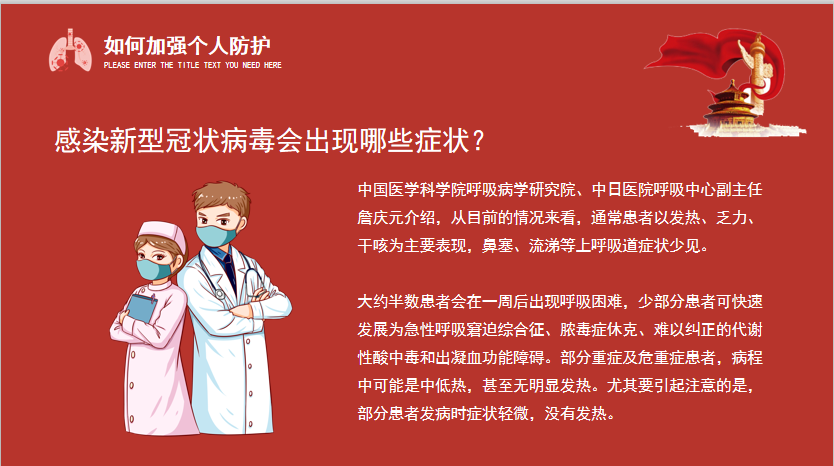 如何加强个人防护
PLEASE ENTER THE TITLE TEXT YOU NEED HERE

感染新型冠状病毒会出现哪些症状？

中国医学科学院呼吸病学研究院、中日医院呼吸中心副主任詹庆元介绍，从目前的情况来看，通常患者以发热、乏力、干咳为主要表现，鼻塞、流涕等上呼吸道症状少见。

大约半数患者会在一周后出现呼吸困难，少部分患者可快速发展为急性呼吸窘迫综合征、脓毒症休克、难以纠正的代谢性酸中毒和出凝血功能障碍。部分重症及危重症患者，病程中可能是中低热，甚至无明显发热。尤其要引起注意的是，部分患者发病时症状轻微，没有发热。